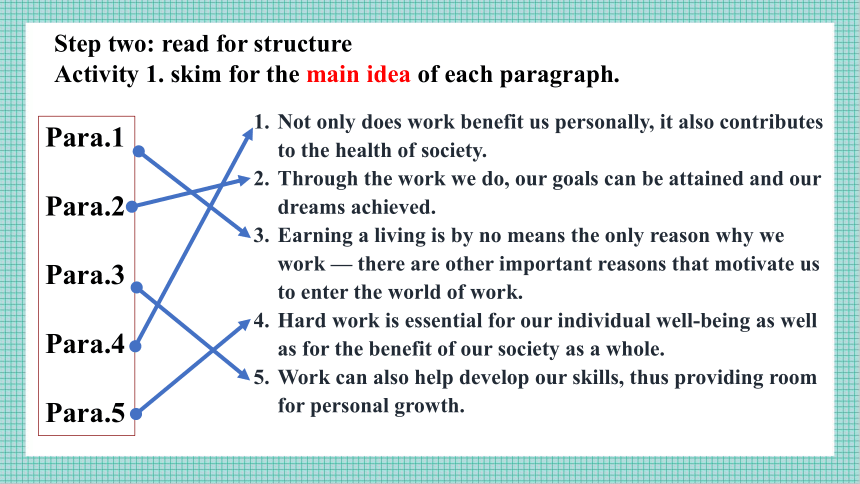 Step two: read for structure
Activity 1. skim for the main idea of each paragraph.

Para.1
Para.2
Para.3
Para.4
Para.5

1. Not only does work benefit us personally, it also contributes to the health of society.
2. Through the work we do, our goals can be attained and our dreams achieved.
3. Earning a living is by no means the only reason why we work — there are other important reasons that motivate us to enter the world of work.
4. Hard work is essential for our individual well-being as well as for the benefit of our society as a whole.
5. Work can also help develop our skills, thus providing room for personal growth.